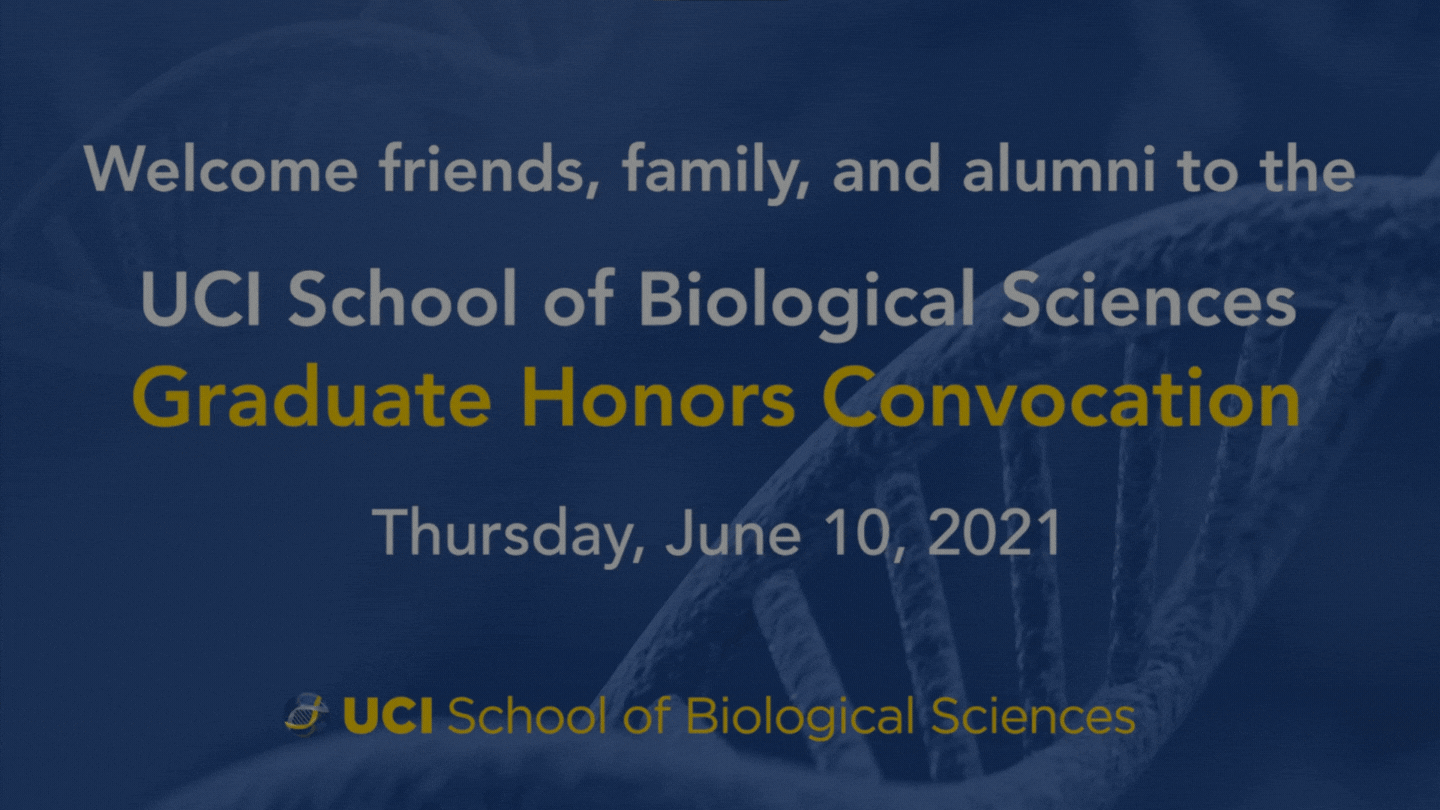 Welcome friends, family, and alumni to the

UCI School of Biological Sciences
Graduate Honors Convocation

Thursday, June 10, 2021

UCI School of Biological Sciences